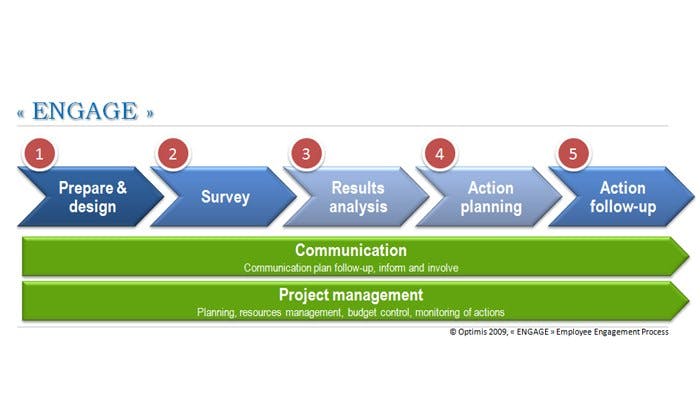 « ENGAGE »

1
Prepare & design

2
Survey

3
Results analysis

4
Action planning

5
Action follow-up

Communication
Communication plan follow-up, inform and involve

Project management
Planning, resources management, budget control, monitoring of actions

© Optimis 2009, « ENGAGE » Employee Engagement Process